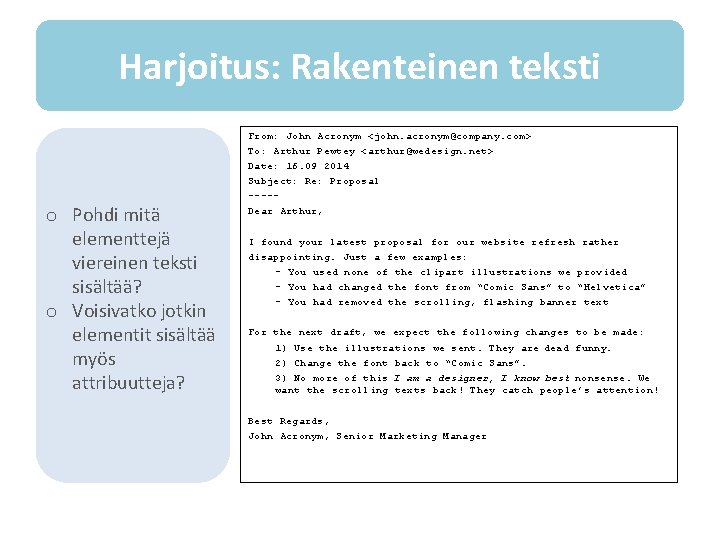 Harjoitus: Rakenteinen teksti

o Pohdi mitä elementtejä viereinen teksti sisältää?
o Voisivatko jotkin elementit sisältää myös attribuutteja?

From: John Acronym <john.acronym@company.com>
To: Arthur Pewtey <arthur@wedesign.net>
Date: 16.09 2014
Subject: Re: Proposal
-----
Dear Arthur,

I found your latest proposal for our website refresh rather disappointing. Just a few examples:
- You used none of the clipart illustrations we provided
- You had changed the font from "Comic Sans" to "Helvetica"
- You had removed the scrolling, flashing banner text

For the next draft, we expect the following changes to be made:
1) Use the illustrations we sent. They are dead funny.
2) Change the font back to "Comic Sans".
3) No more of this I am a designer, I know best nonsense. We want the scrolling texts back! They catch people's attention!

Best Regards,
John Acronym, Senior Marketing Manager